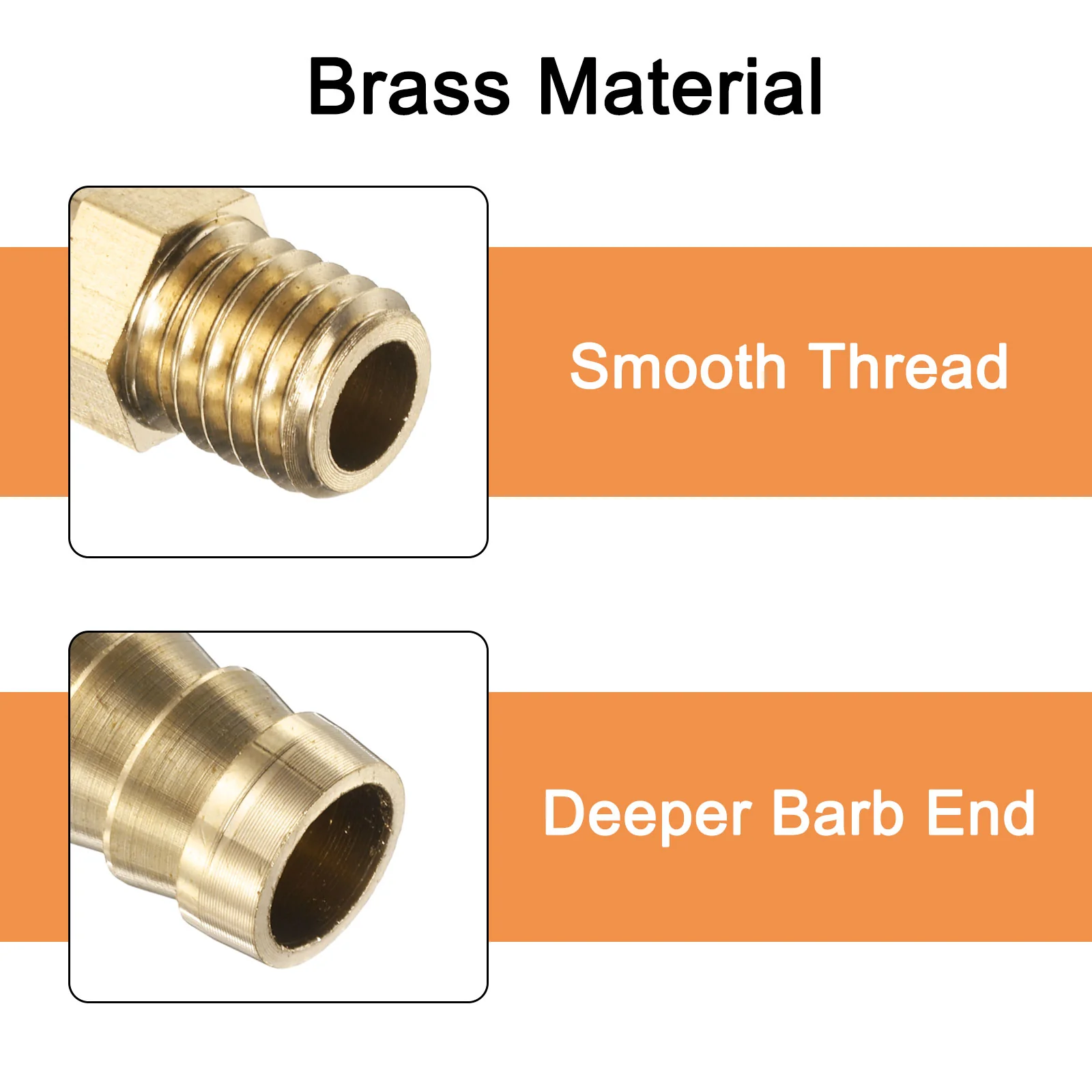 Brass Material

Smooth Thread

Deeper Barb End